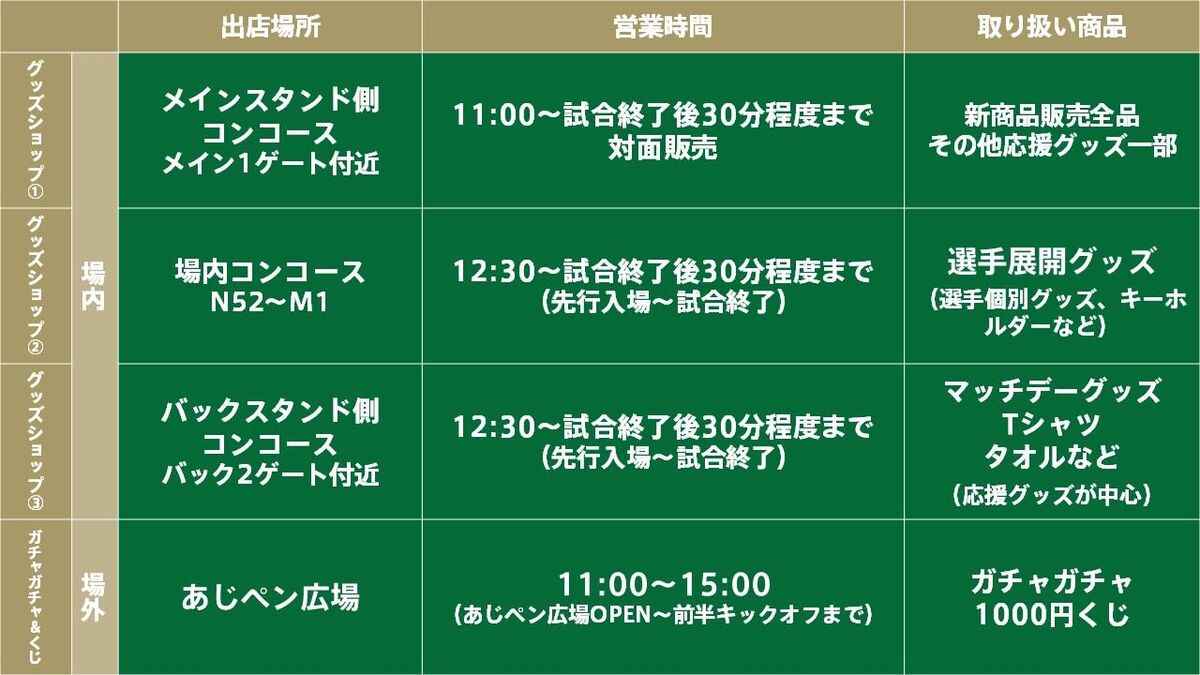 |  |  | 出店場所 | 営業時間 | 取り扱い商品 |
|---|---|---|---|---|
| グッズショップ① | 場内 | メインスタンド側 コンコース メイン1ゲート付近 | 11:00～試合終了後30分程度まで 対面販売 | 新商品販売全品 その他応援グッズ一部 |
| グッズショップ② | 場内 | 場内コンコース N52～M1 | 12:30～試合終了後30分程度まで (先行入場～試合終了) | 選手展開グッズ (選手個別グッズ、キーホルダーなど) |
| グッズショップ③ | 場内 | バックスタンド側 コンコース バック2ゲート付近 | 12:30～試合終了後30分程度まで (先行入場～試合終了) | マッチデーグッズ Tシャツ タオルなど (応援グッズが中心) |
| ガチャガチャ&くじ | 場外 | あじペン広場 | 11:00～15:00 (あじペン広場OPEN～前半キックオフまで) | ガチャガチャ 1000円くじ |